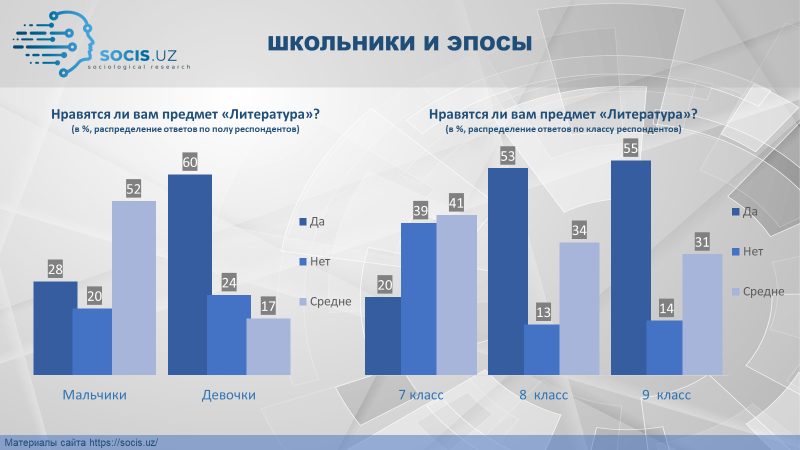 SOCIS.UZ
sociological research

ШКОЛЬНИКИ И ЭПОСЫ

Нравятся ли вам предмет «Литература»?
(в %, распределение ответов по полу респондентов)

28
20
52
60
24
17

Да
Нет
Средне

Мальчики
Девочки

Нравятся ли вам предмет «Литература»?
(в %, распределение ответов по классу респондентов)

20
39
41
53
13
34
55
14
31

Да
Нет
Средне

7 класс
8 класс
9 класс

Материалы сайта https://socis.uz/